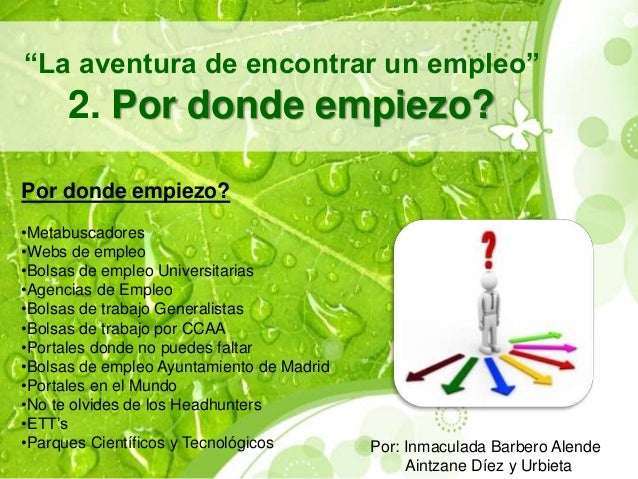 “La aventura de encontrar un empleo”
2. Por donde empiezo?

Por donde empiezo?

•Metabuscadores
•Webs de empleo
•Bolsas de empleo Universitarias
•Agencias de Empleo
•Bolsas de trabajo Generalistas
•Bolsas de trabajo por CCAA
•Portales donde no puedes faltar
•Bolsas de empleo Ayuntamiento de Madrid
•Portales en el Mundo
•No te olvides de los Headhunters
•ETT’s
•Parques Científicos y Tecnológicos

Por: Inmaculada Barbero Alende
Aintzane Díez y Urbieta